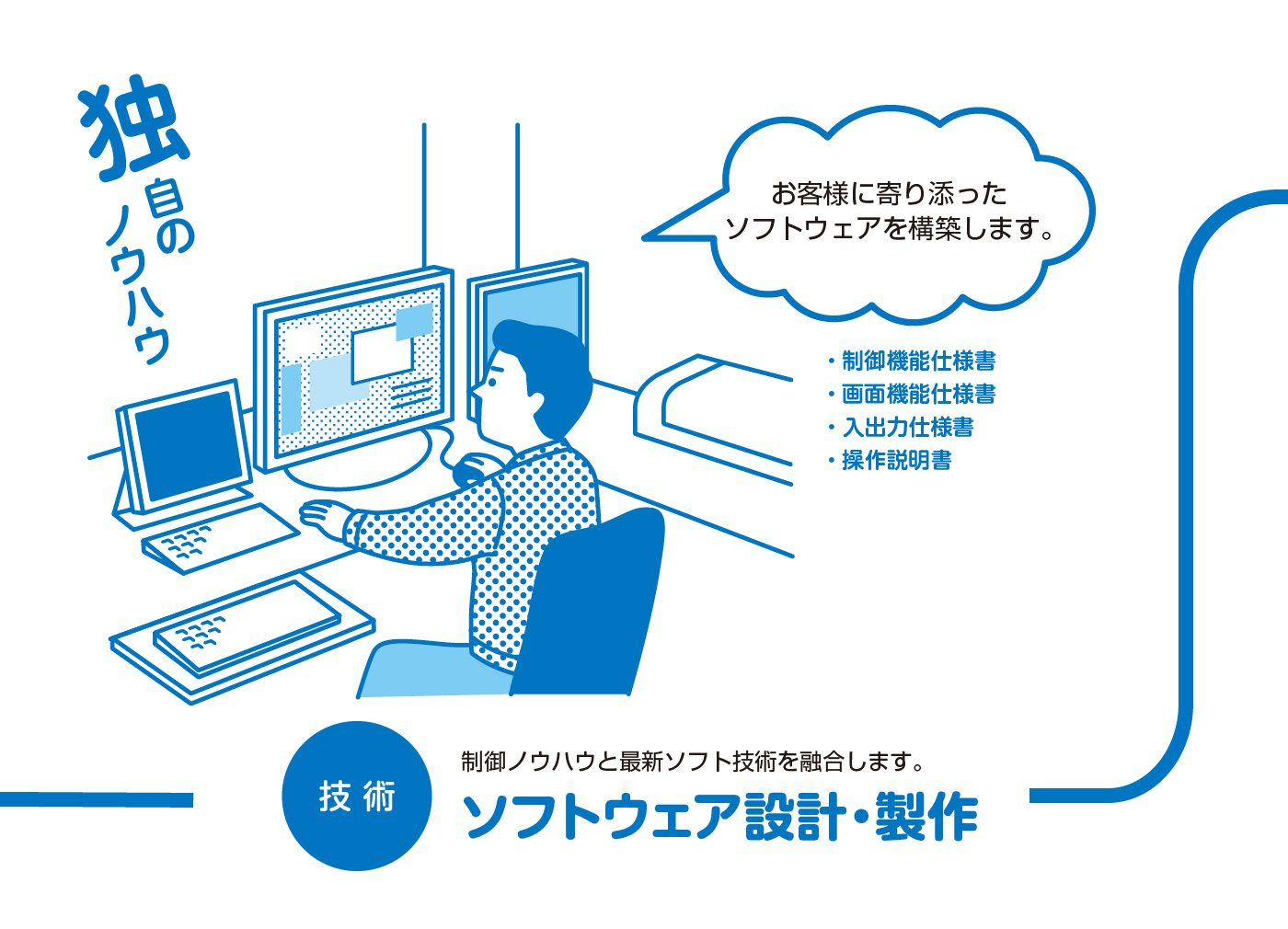 独自のノウハウ

お客様に寄り添った
ソフトウェアを構築します。

・制御機能仕様書
・画面機能仕様書
・入出力仕様書
・操作説明書

技術

制御ノウハウと最新ソフト技術を融合します。
ソフトウェア設計・製作